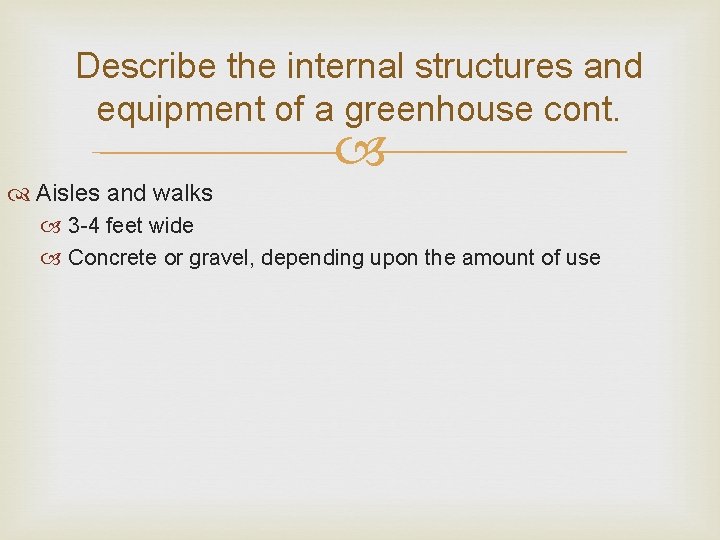 Describe the internal structures and equipment of a greenhouse cont.

Aisles and walks
3-4 feet wide
Concrete or gravel, depending upon the amount of use